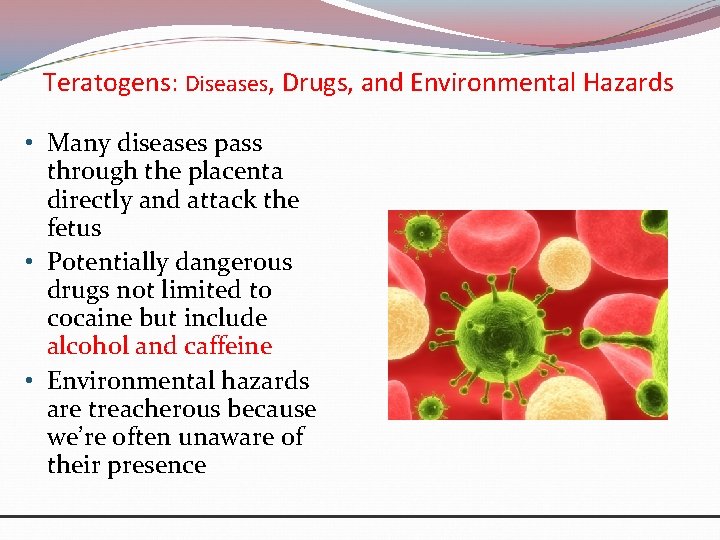 Teratogens: Diseases, Drugs, and Environmental Hazards

• Many diseases pass through the placenta directly and attack the fetus
• Potentially dangerous drugs not limited to cocaine but include alcohol and caffeine
• Environmental hazards are treacherous because we're often unaware of their presence